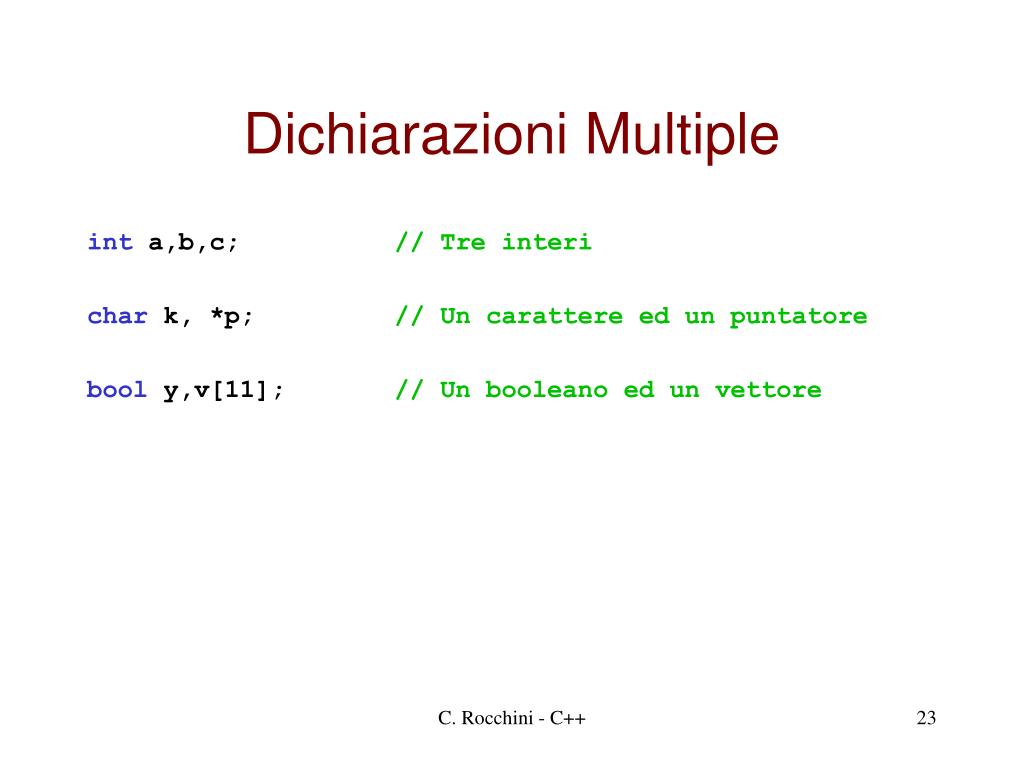 Dichiarazioni Multiple

int a,b,c; // Tre interi

char k, *p; // Un carattere ed un puntatore

bool y,v[11]; // Un booleano ed un vettore

C. Rocchini - C++

23